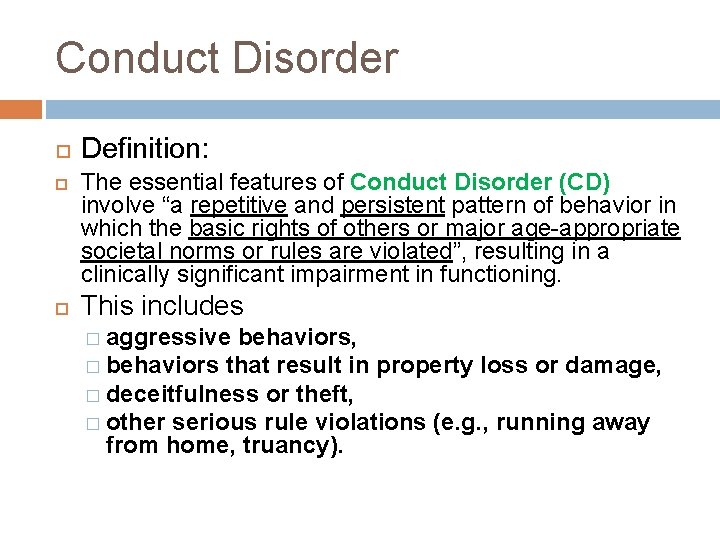 Conduct Disorder

Definition:

The essential features of Conduct Disorder (CD) involve “a repetitive and persistent pattern of behavior in which the basic rights of others or major age-appropriate societal norms or rules are violated”, resulting in a clinically significant impairment in functioning.

This includes

aggressive behaviors,

behaviors that result in property loss or damage,

deceitfulness or theft,

other serious rule violations (e.g., running away from home, truancy).